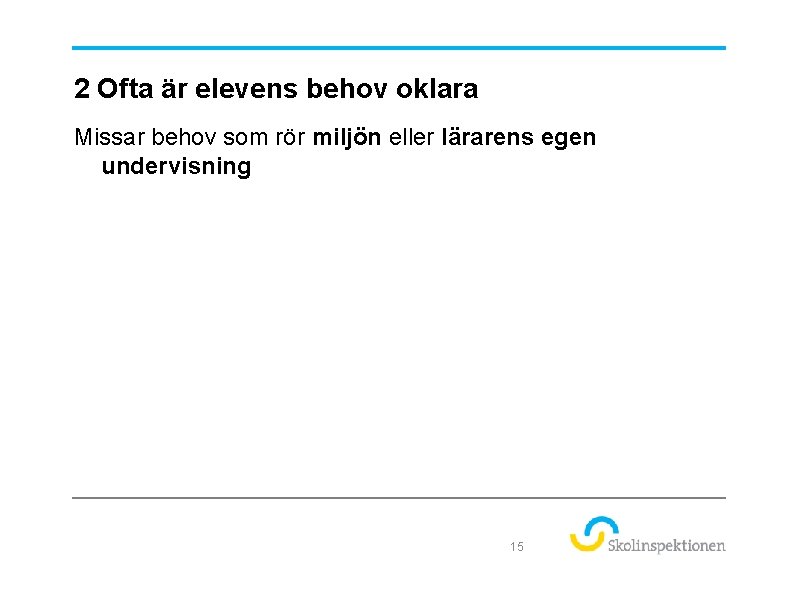 2 Ofta är elevens behov oklara

Missar behov som rör miljön eller lärarens egen undervisning

15

Skolinspektionen